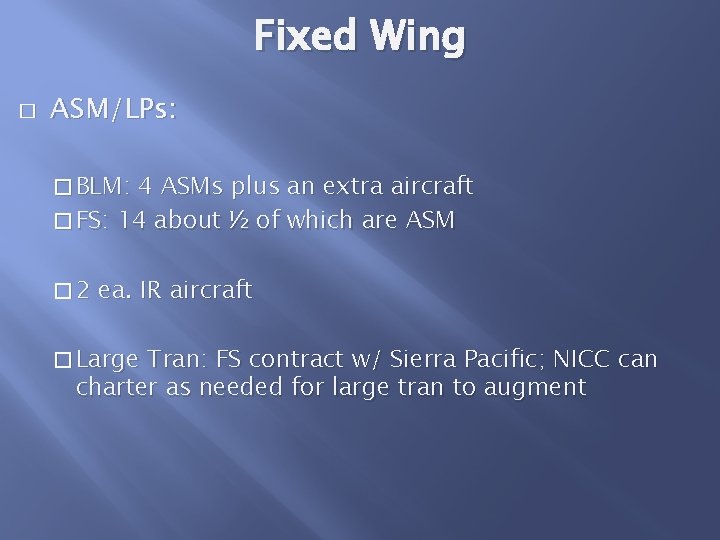 Fixed Wing

□ ASM/LPs:

□ BLM: 4 ASMs plus an extra aircraft
□ FS: 14 about ½ of which are ASM

□ 2 ea. IR aircraft

□ Large Tran: FS contract w/ Sierra Pacific; NICC can charter as needed for large tran to augment